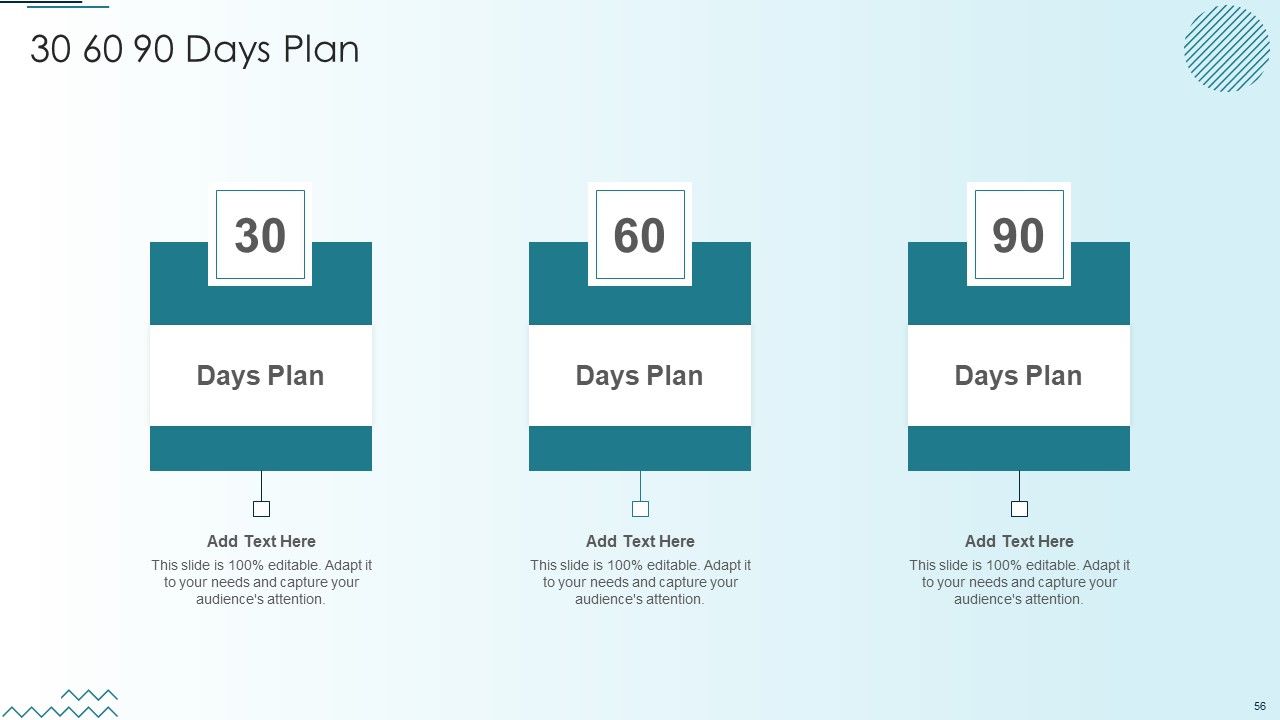 30 60 90 Days Plan

30

Days Plan

Add Text Here

This slide is 100% editable. Adapt it to your needs and capture your audience's attention.

60

Days Plan

Add Text Here

This slide is 100% editable. Adapt it to your needs and capture your audience's attention.

90

Days Plan

Add Text Here

This slide is 100% editable. Adapt it to your needs and capture your audience's attention.

56